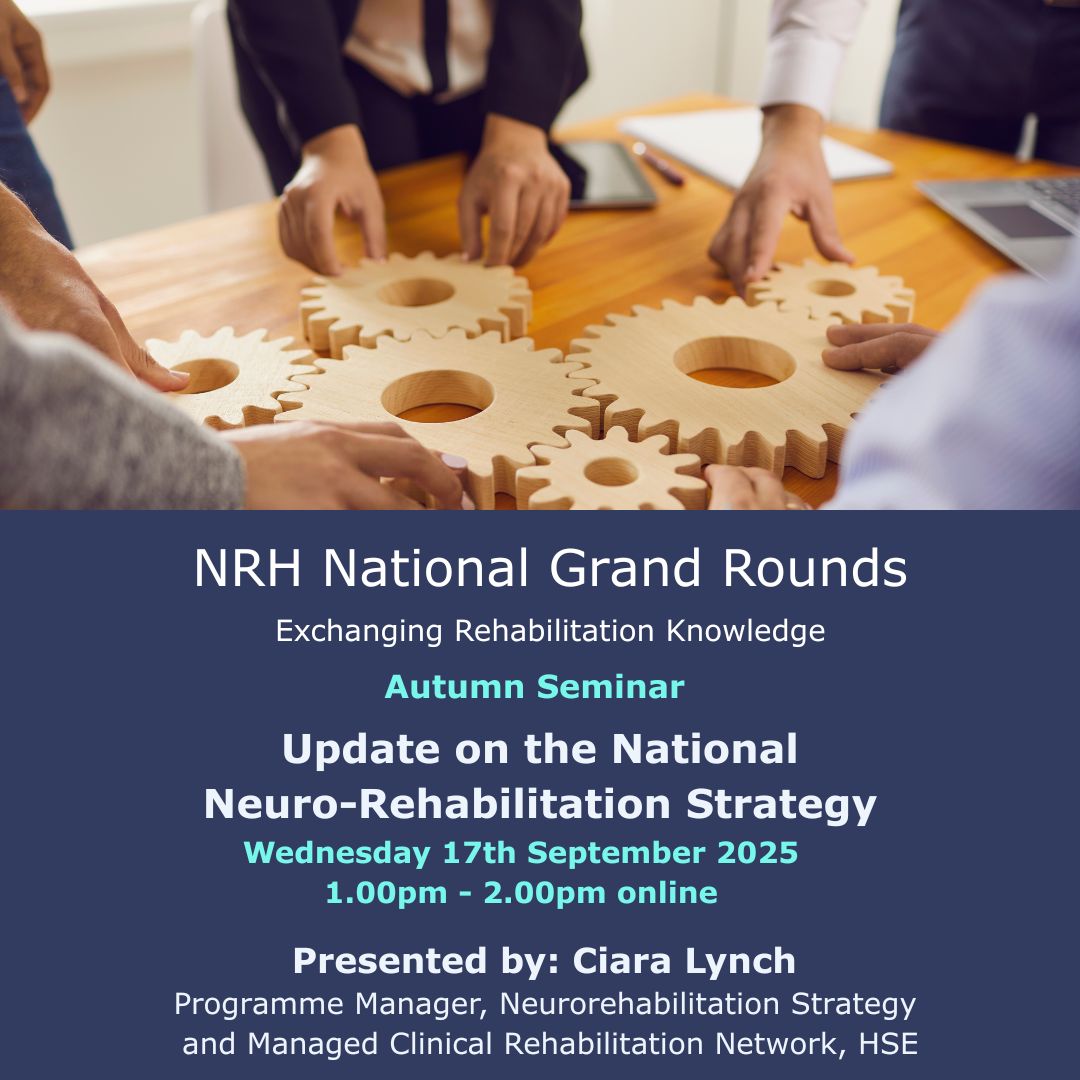 NRH National Grand Rounds

Exchanging Rehabilitation Knowledge

Autumn Seminar

Update on the National Neuro-Rehabilitation Strategy

Wednesday 17th September 2025
1.00pm - 2.00pm online

Presented by: Ciara Lynch
Programme Manager, Neurorehabilitation Strategy and Managed Clinical Rehabilitation Network, HSE